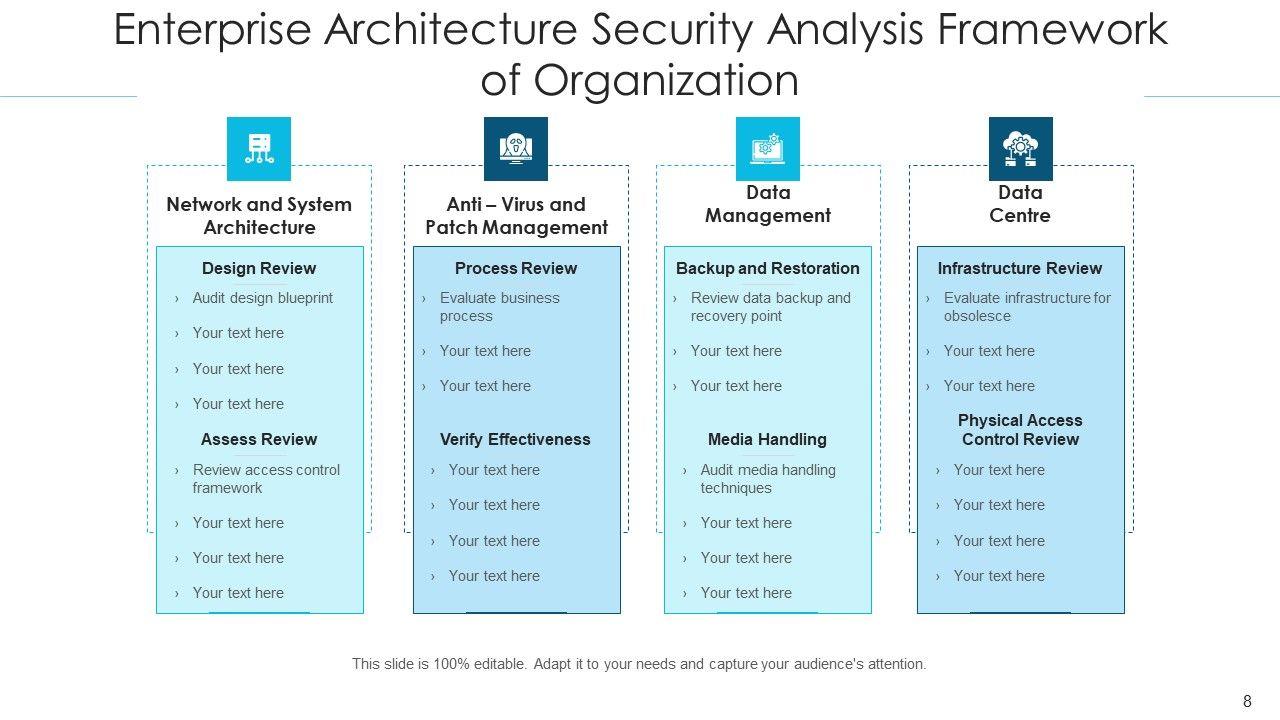 Enterprise Architecture Security Analysis Framework of Organization

Network and System Architecture

Design Review

› Audit design blueprint

› Your text here

› Your text here

› Your text here

Assess Review

› Review access control framework

› Your text here

› Your text here

› Your text here

Anti – Virus and Patch Management

Process Review

› Evaluate business process

› Your text here

› Your text here

Verify Effectiveness

› Your text here

› Your text here

› Your text here

› Your text here

Data Management

Backup and Restoration

› Review data backup and recovery point

› Your text here

› Your text here

Media Handling

› Audit media handling techniques

› Your text here

› Your text here

› Your text here

Data Centre

Infrastructure Review

› Evaluate infrastructure for obsolesce

› Your text here

› Your text here

Physical Access Control Review

› Your text here

› Your text here

› Your text here

› Your text here

This slide is 100% editable. Adapt it to your needs and capture your audience's attention.

8